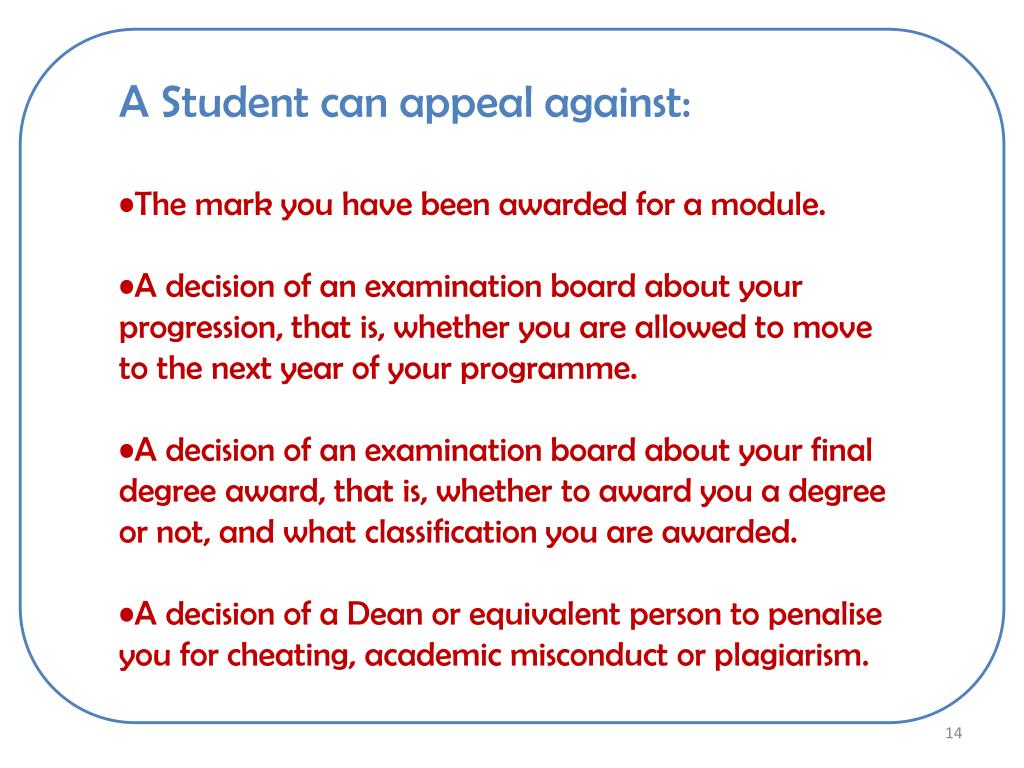 A Student can appeal against:

•The mark you have been awarded for a module.

•A decision of an examination board about your progression, that is, whether you are allowed to move to the next year of your programme.

•A decision of an examination board about your final degree award, that is, whether to award you a degree or not, and what classification you are awarded.

•A decision of a Dean or equivalent person to penalise you for cheating, academic misconduct or plagiarism.

14